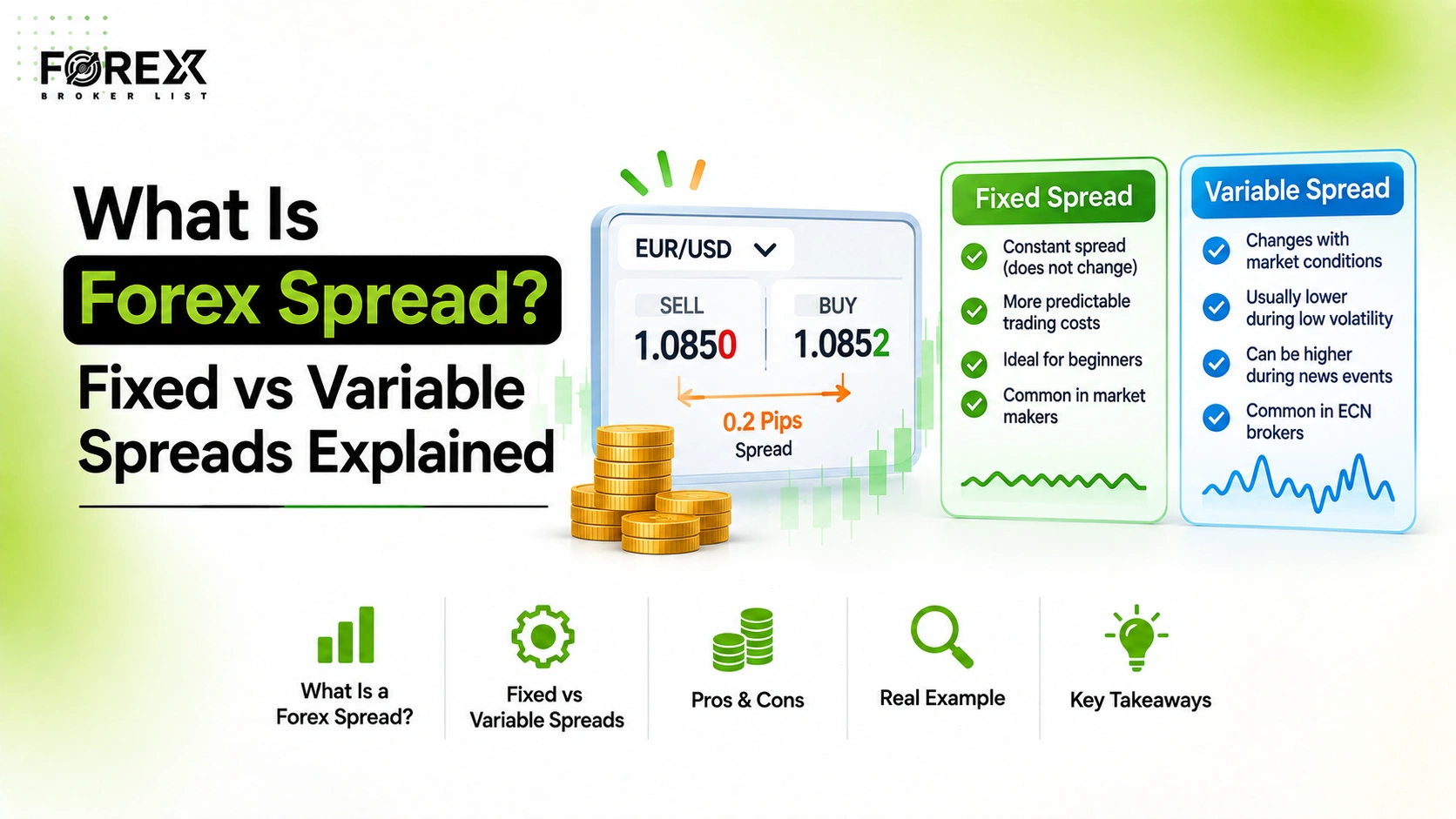 FOREX
BROKER LIST

What Is
Forex Spread?
Fixed vs Variable
Spreads Explained

EUR/USD

SELL
1.0850

BUY
1.0852

0.2 Pips
Spread

Fixed Spread
Constant spread (does not change)
More predictable trading costs
Ideal for beginners
Common in market makers

Variable Spread
Changes with market conditions
Usually lower during low volatility
Can be higher during news events
Common in ECN brokers

What Is a Forex Spread?

Fixed vs Variable Spreads

Pros & Cons

Real Example

Key Takeaways